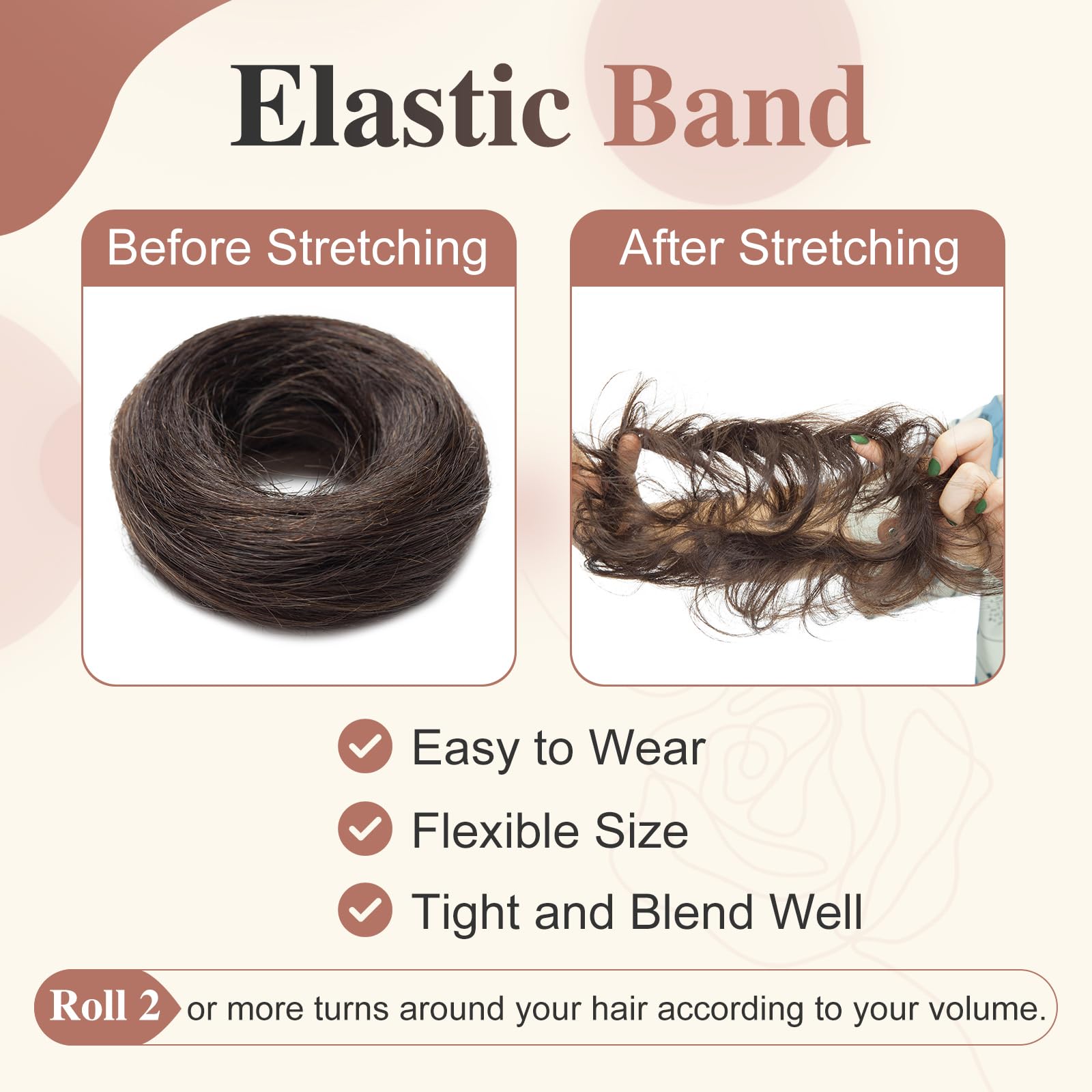 Elastic Band

Before Stretching

After Stretching

Easy to Wear

Flexible Size

Tight and Blend Well

Roll 2 or more turns around your hair according to your volume.